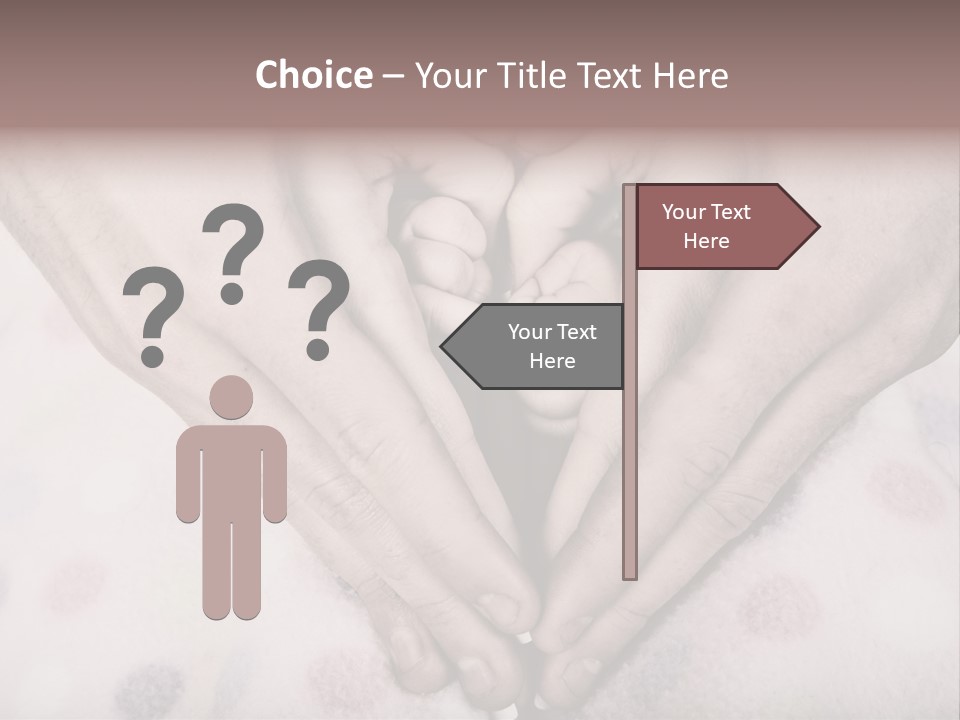 Choice – Your Title Text Here

? ? ?

Your Text Here

Your Text Here